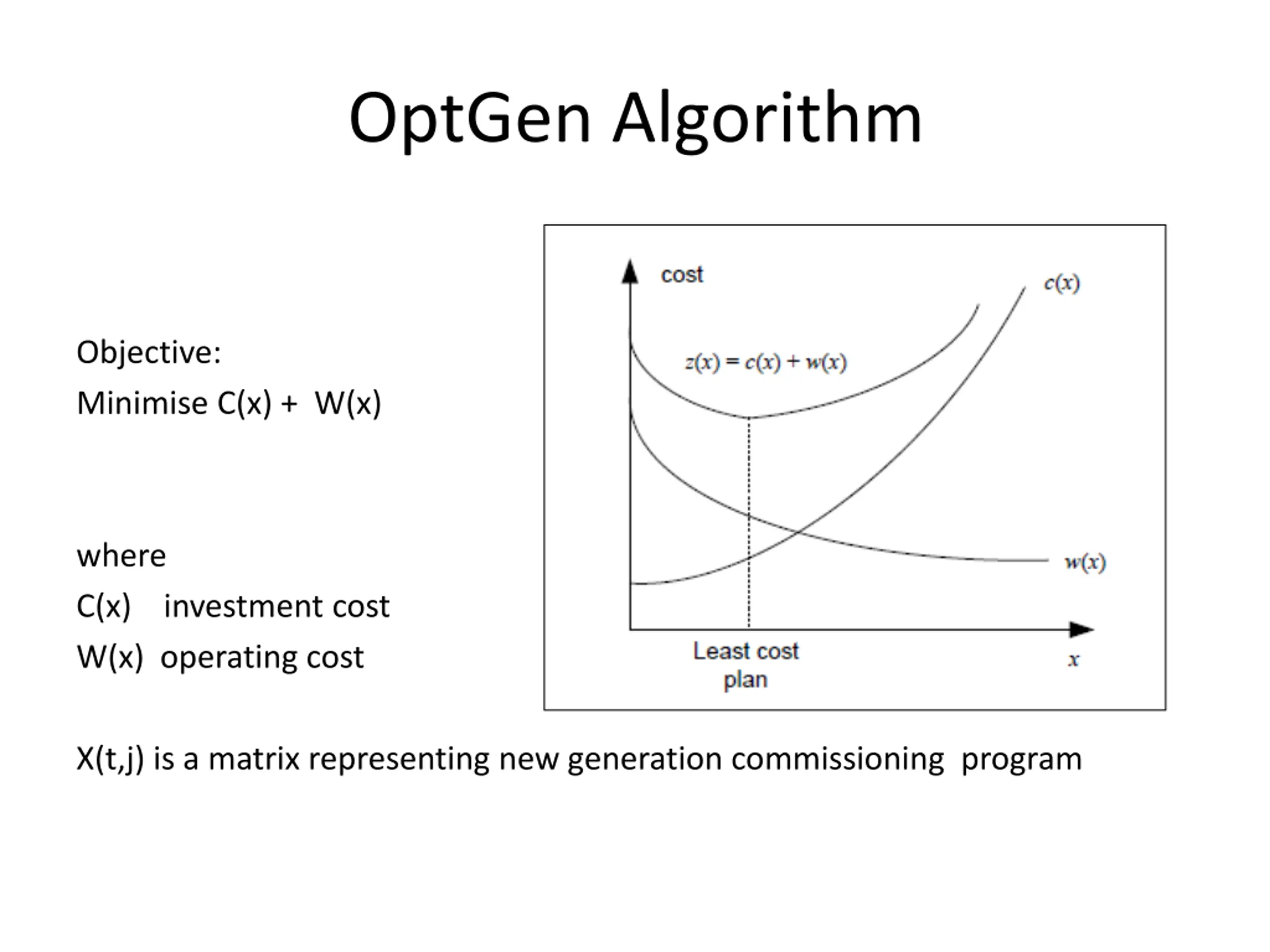 OptGen Algorithm

Objective:

Minimise C(x) + W(x)

where

C(x) investment cost

W(x) operating cost

cost

$c(x)$

$z(x) = c(x) + w(x)$

$w(x)$

Least cost plan

$x$

X(t,j) is a matrix representing new generation commissioning program